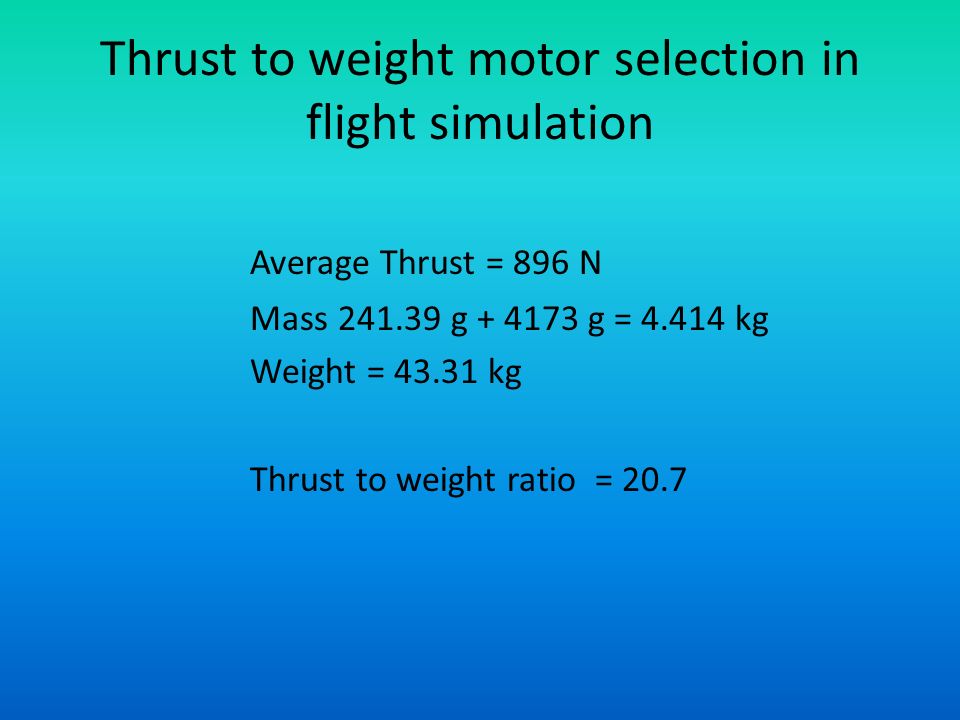 Thrust to weight motor selection in flight simulation

Average Thrust = 896 N
Mass 241.39 g + 4173 g = 4.414 kg
Weight = 43.31 kg

Thrust to weight ratio = 20.7